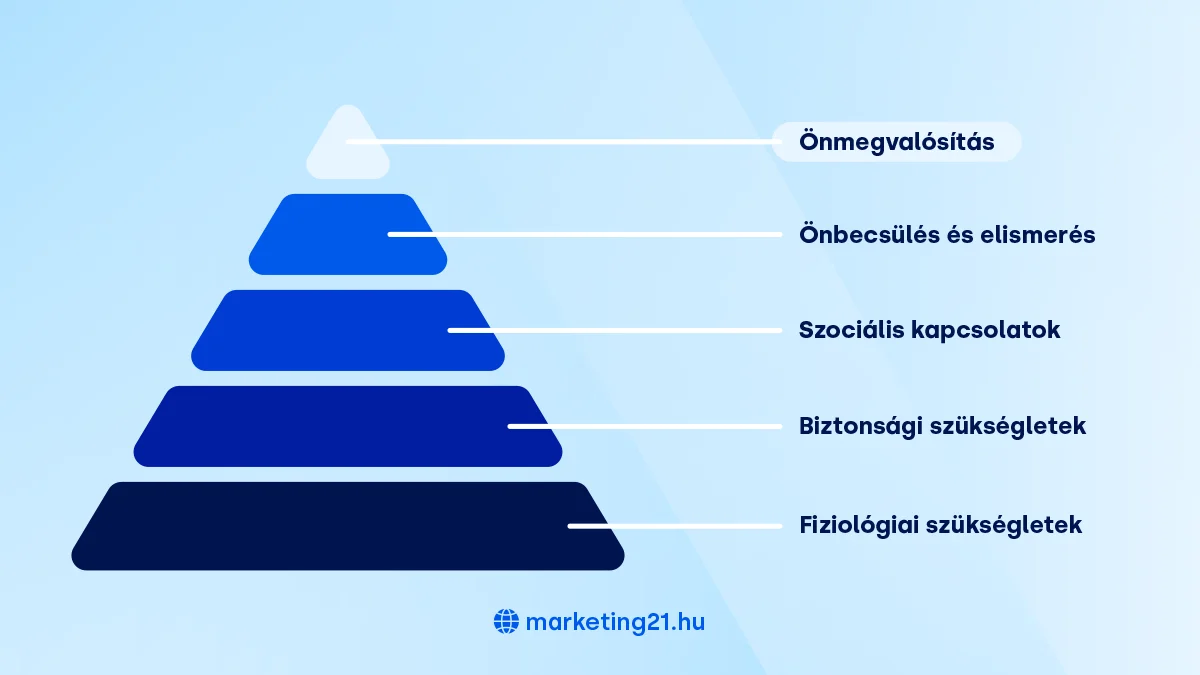 Önmegvalósítás

Önbecsülés és elismerés

Szociális kapcsolatok

Biztonsági szükségletek

Fiziológiai szükségletek

marketing21.hu